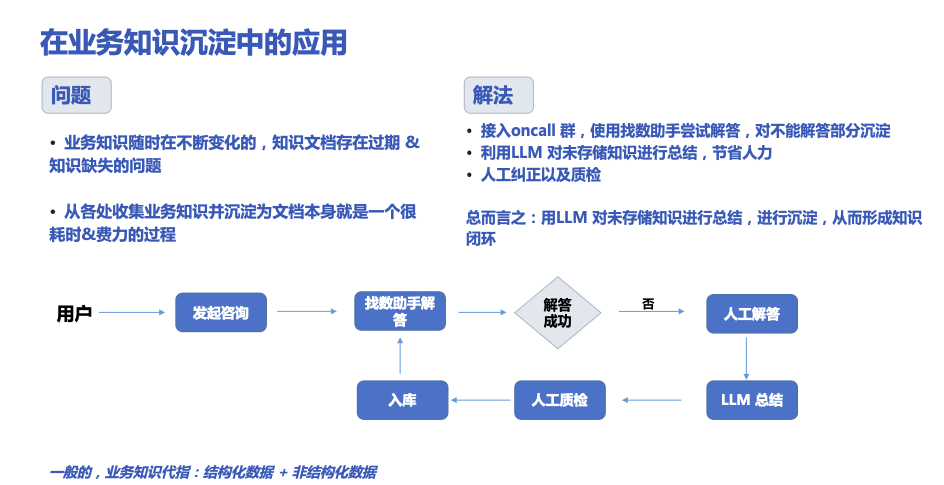 在业务知识沉淀中的应用

问题

• 业务知识随时在不断变化的，知识文档存在过期 & 知识缺失的问题

• 从各处收集业务知识并沉淀为文档本身就是一个很耗时&费力的过程

解法

• 接入oncall 群，使用找数助手尝试解答，对不能解答部分沉淀
• 利用LLM 对未存储知识进行总结，节省人力
• 人工纠正以及质检

总而言之：用LLM 对未存储知识进行总结，进行沉淀，从而形成知识闭环

用户

发起咨询

找数助手解答

解答成功

否

人工解答

LLM 总结

人工质检

入库

一般的，业务知识代指：结构化数据 + 非结构化数据